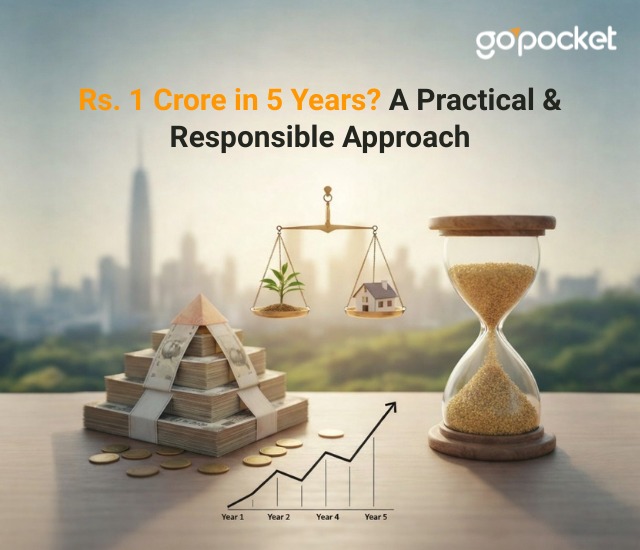 gopocket

Rs. 1 Crore in 5 Years? A Practical & Responsible Approach

Year 1
Year 2
Year 4
Year 5